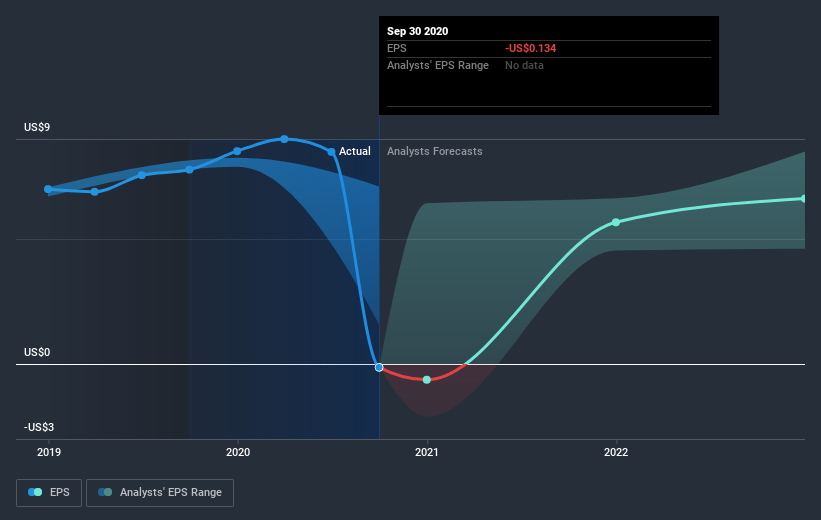 Sep 30 2020
EPS -US$0.134
Analysts' EPS Range No data

US$9
Actual
Analysts Forecasts
US$0
-US$3
2019
2020
2021
2022

EPS
Analysts' EPS Range